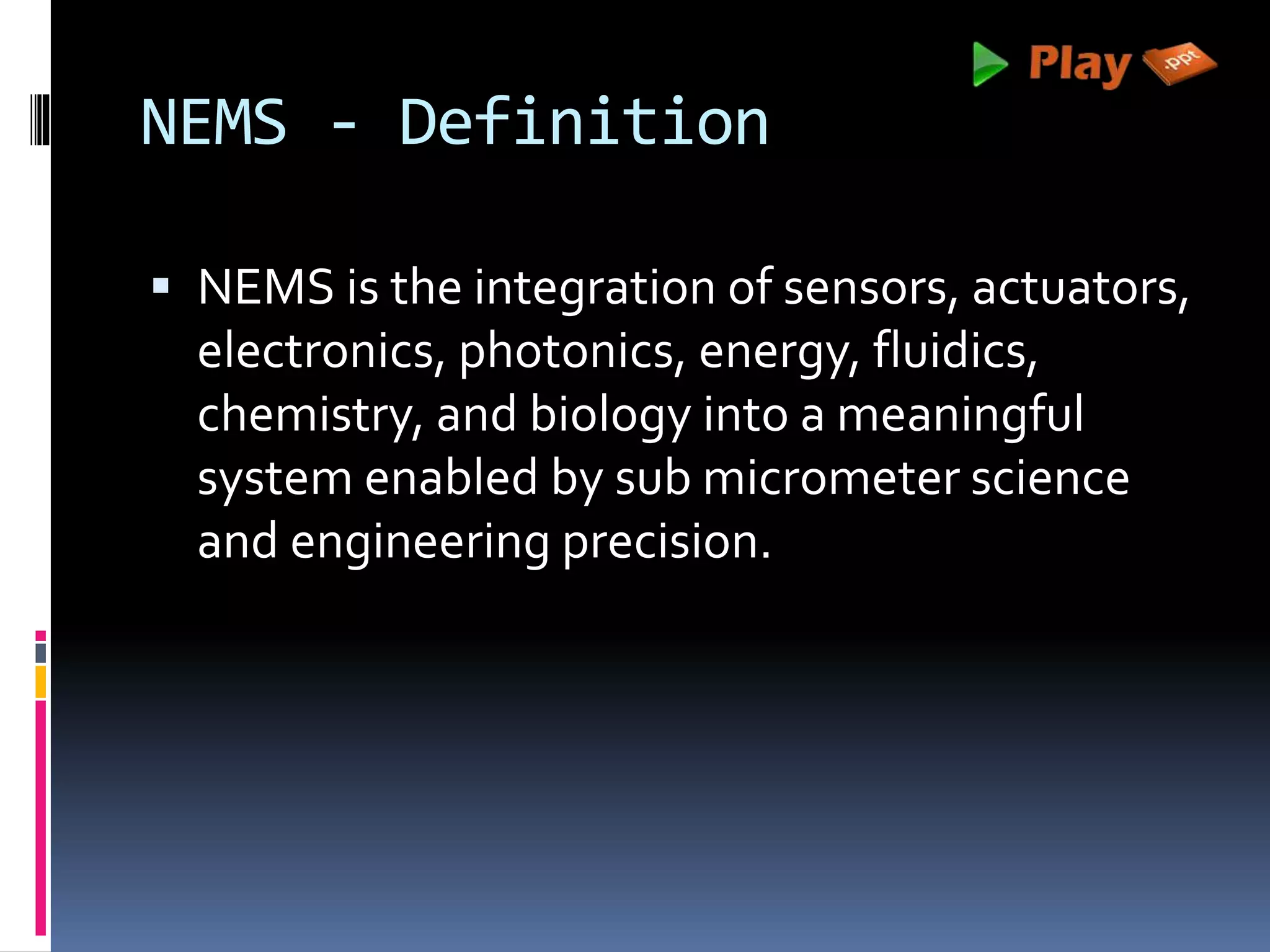 Play .ppt

NEMS - Definition

• NEMS is the integration of sensors, actuators, electronics, photonics, energy, fluidics, chemistry, and biology into a meaningful system enabled by sub micrometer science and engineering precision.